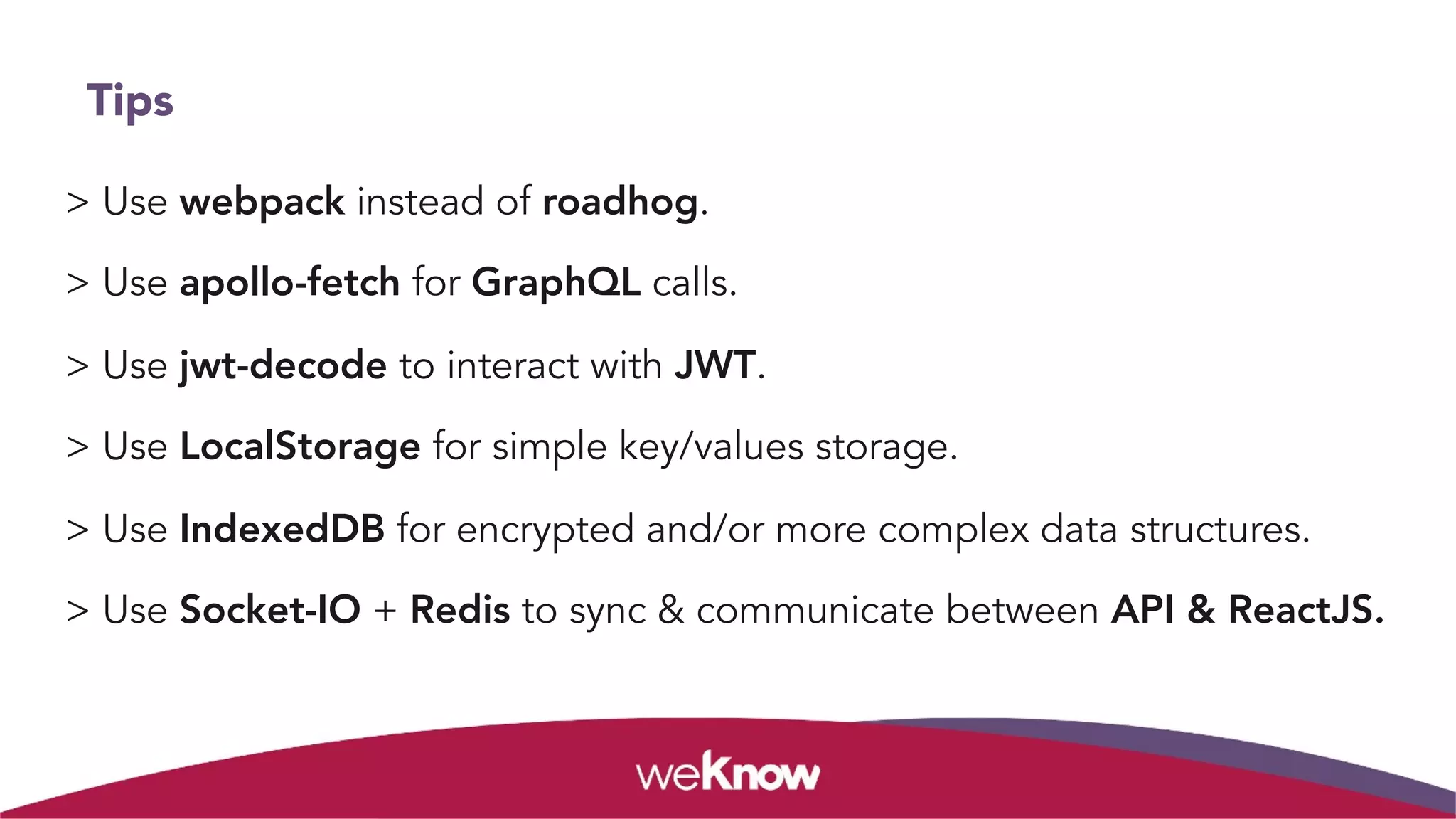 Tips

> Use webpack instead of roadhog.

> Use apollo-fetch for GraphQL calls.

> Use jwt-decode to interact with JWT.

> Use LocalStorage for simple key/values storage.

> Use IndexedDB for encrypted and/or more complex data structures.

> Use Socket-IO + Redis to sync & communicate between API & ReactJS.

weKnow